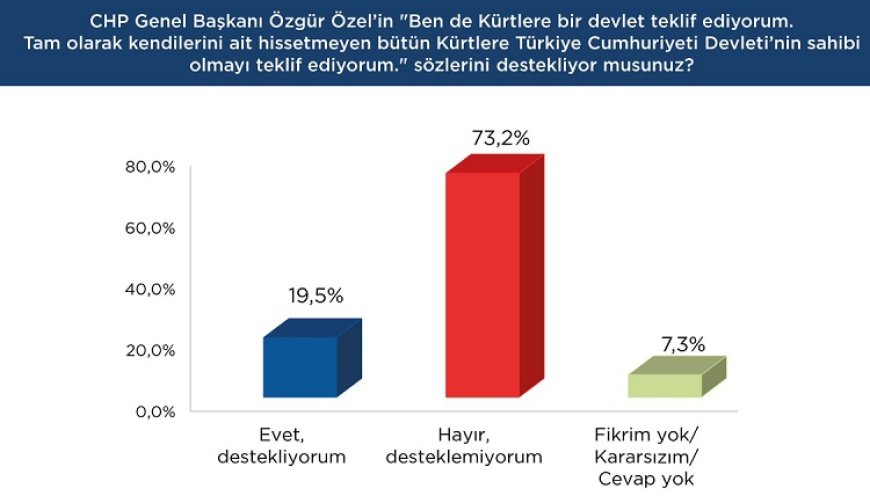 CHP Genel Başkanı Özgür Özel'in "Ben de Kürtlere bir devlet teklif ediyorum. Tam olarak kendilerini ait hissetmeyen bütün Kürtlere Türkiye Cumhuriyeti Devleti'nin sahibi olmayı teklif ediyorum." sözlerini destekliyor musunuz?

80,0%
60,0%
40,0%
20,0%
0,0%

19,5%
73,2%
7,3%

Evet, destekliyorum
Hayır, desteklemiyorum
Fikrim yok/ Kararsızım/ Cevap yok